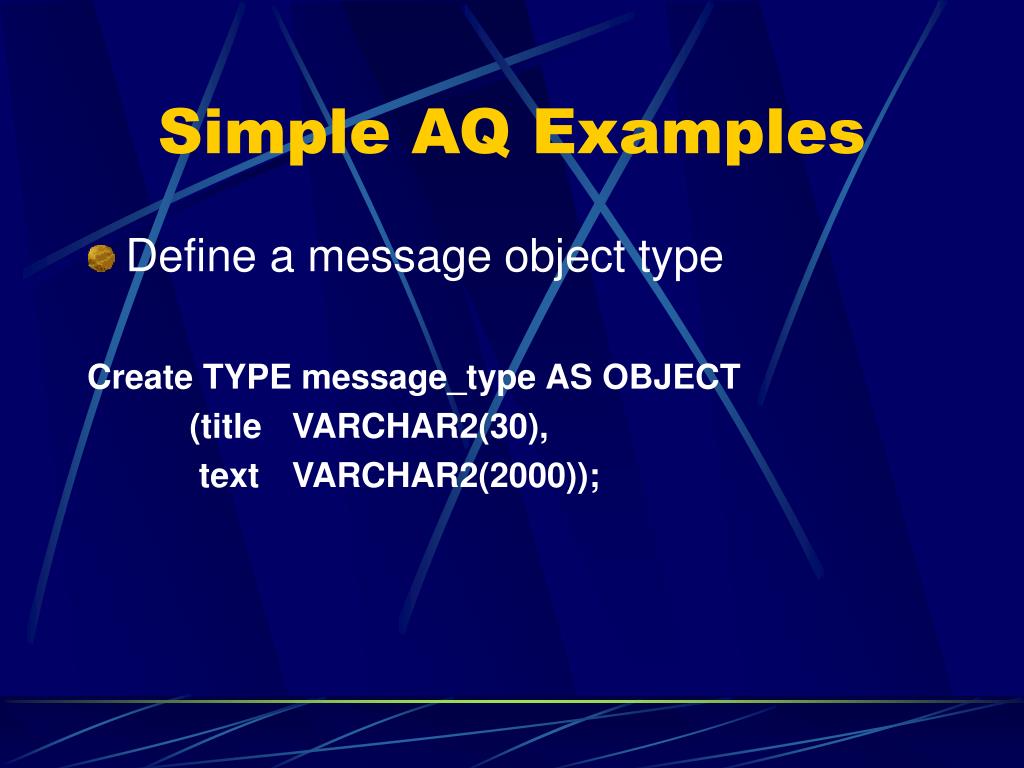 Simple AQ Examples

Define a message object type

Create TYPE message_type AS OBJECT
(title VARCHAR2(30),
text VARCHAR2(2000));